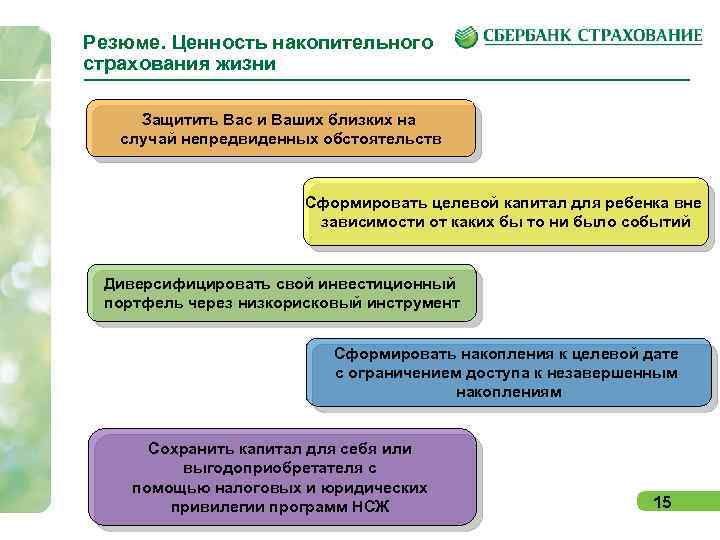 Резюме. Ценность накопительного страхования жизни

СБЕРБАНК СТРАХОВАНИЕ

Защитить Вас и Ваших близких на случай непредвиденных обстоятельств

Сформировать целевой капитал для ребенка вне зависимости от каких бы то ни было событий

Диверсифицировать свой инвестиционный портфель через низкорисковый инструмент

Сформировать накопления к целевой дате с ограничением доступа к незавершенным накоплениям

Сохранить капитал для себя или выгодоприобретателя с помощью налоговых и юридических привилегии программ НСЖ

15